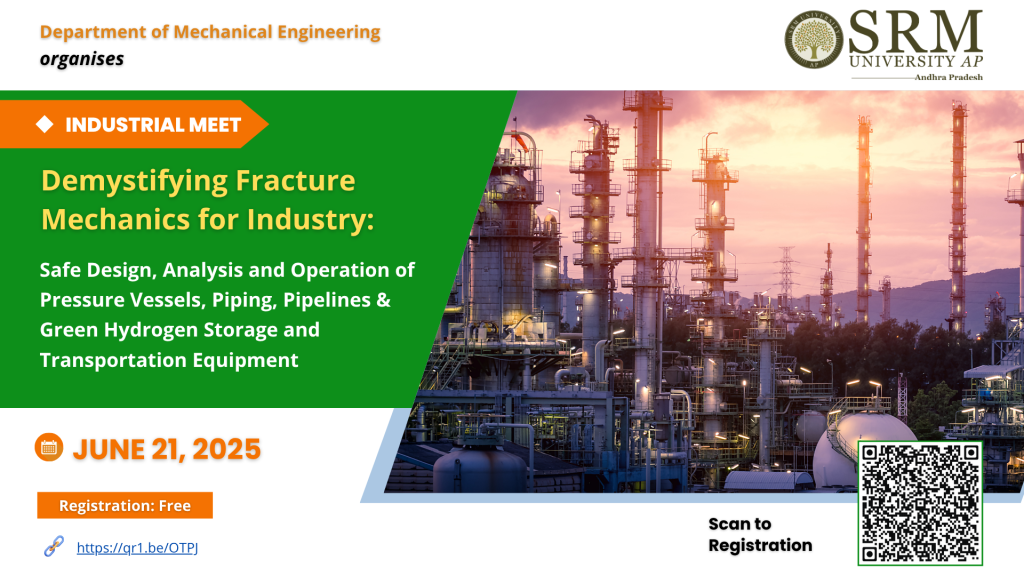 Department of Mechanical Engineering
organises

SRM
UNIVERSITY AP
Andhra Pradesh

INDUSTRIAL MEET

Demystifying Fracture Mechanics for Industry:

Safe Design, Analysis and Operation of Pressure Vessels, Piping, Pipelines & Green Hydrogen Storage and Transportation Equipment

JUNE 21, 2025

Registration: Free

https://qr1.be/OTPJ

Scan to Registration